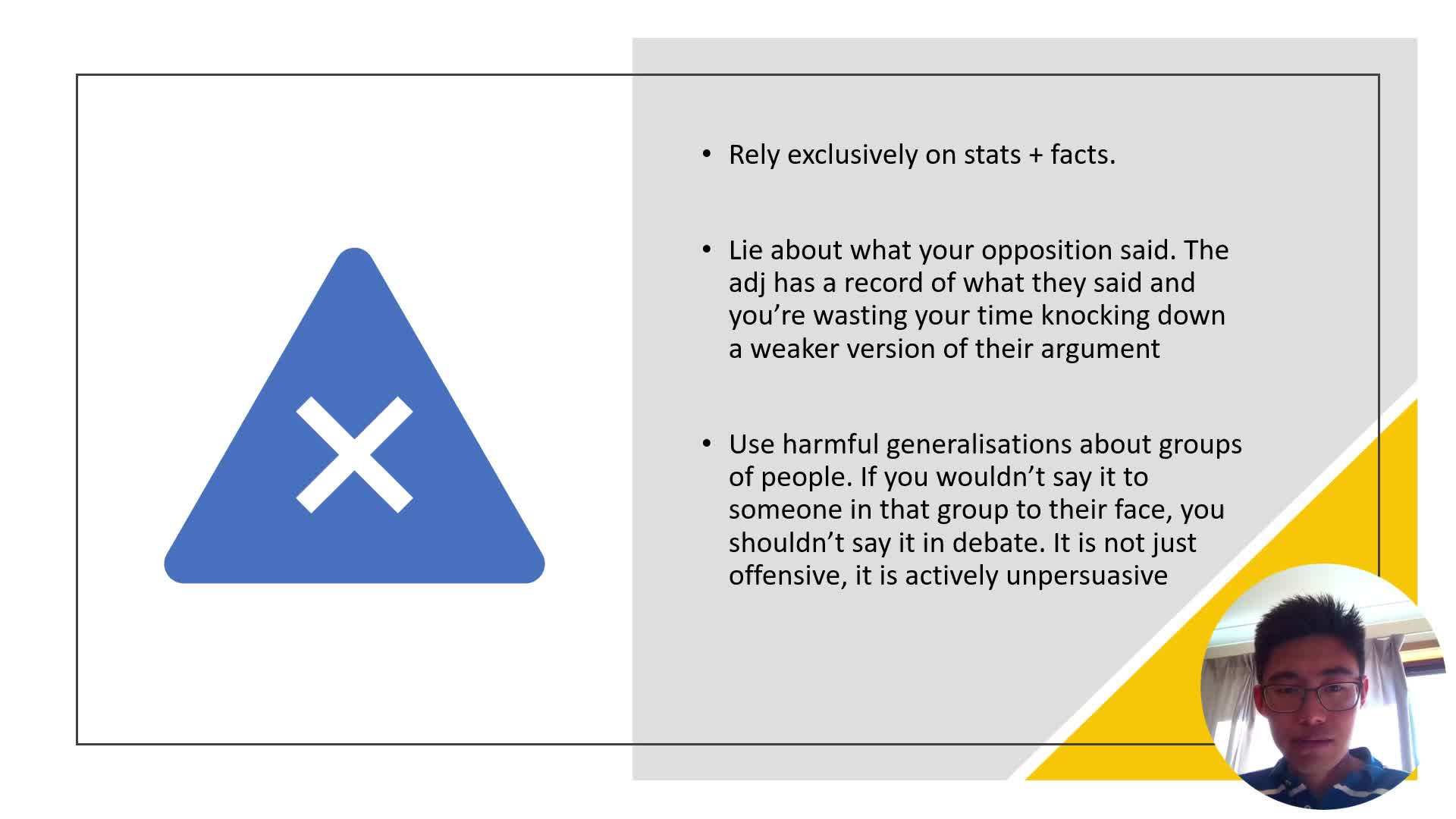 • Rely exclusively on stats + facts.

• Lie about what your opposition said. The adj has a record of what they said and you’re wasting your time knocking down a weaker version of their argument

• Use harmful generalisations about groups of people. If you wouldn’t say it to someone in that group to their face, you shouldn’t say it in debate. It is not just offensive, it is actively unpersuasive